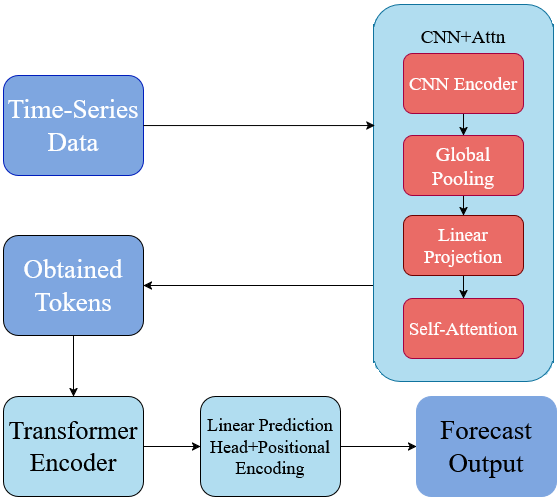 Time-Series Data

CNN+Attn

CNN Encoder

Global Pooling

Linear Projection

Self-Attention

Obtained Tokens

Transformer Encoder

Linear Prediction Head+Positional Encoding

Forecast Output